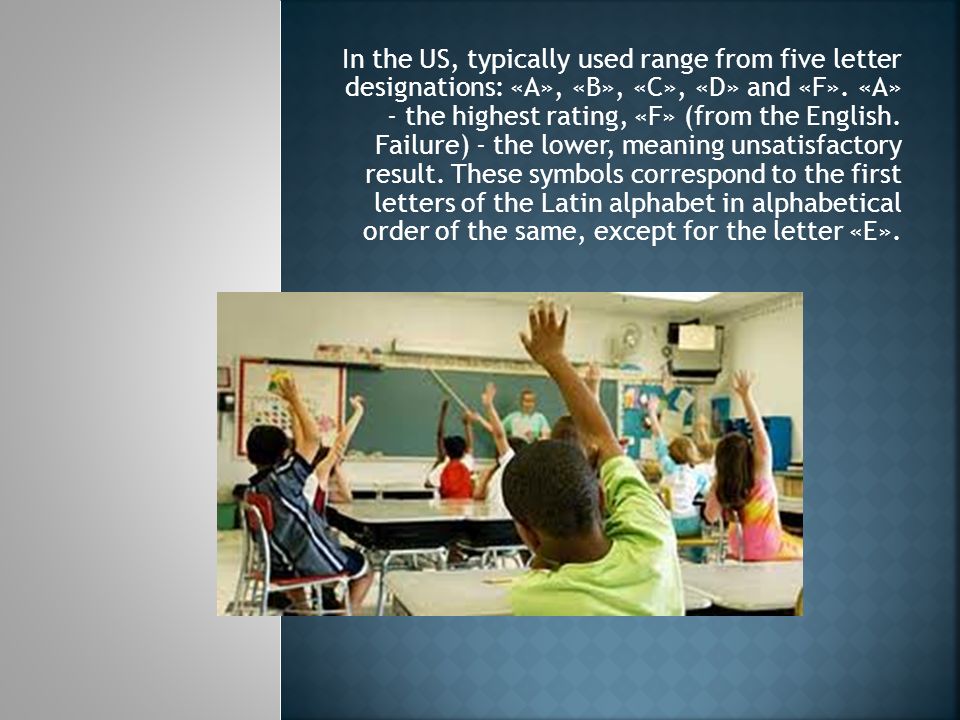 In the US, typically used range from five letter designations: «A», «B», «C», «D» and «F». «A» - the highest rating, «F» (from the English. Failure) - the lower, meaning unsatisfactory result. These symbols correspond to the first letters of the Latin alphabet in alphabetical order of the same, except for the letter «E».